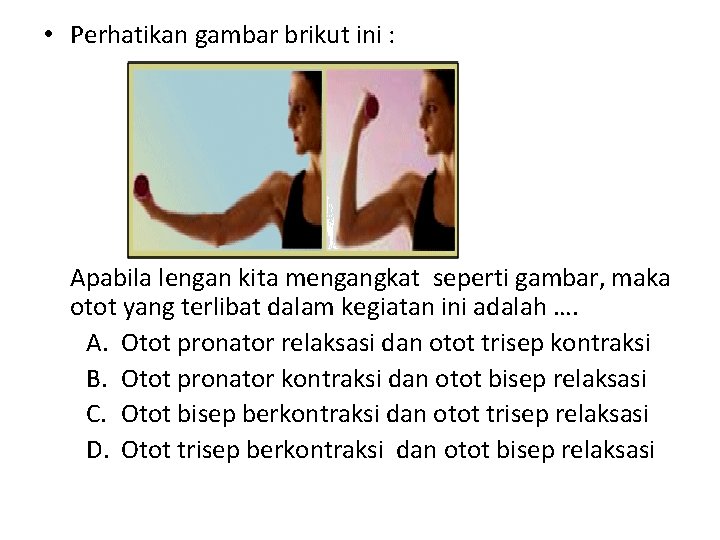 • Perhatikan gambar brikut ini :

Apabila lengan kita mengangkat seperti gambar, maka otot yang terlibat dalam kegiatan ini adalah ….
A. Otot pronator relaksasi dan otot trisep kontraksi
B. Otot pronator kontraksi dan otot bisep relaksasi
C. Otot bisep berkontraksi dan otot trisep relaksasi
D. Otot trisep berkontraksi dan otot bisep relaksasi